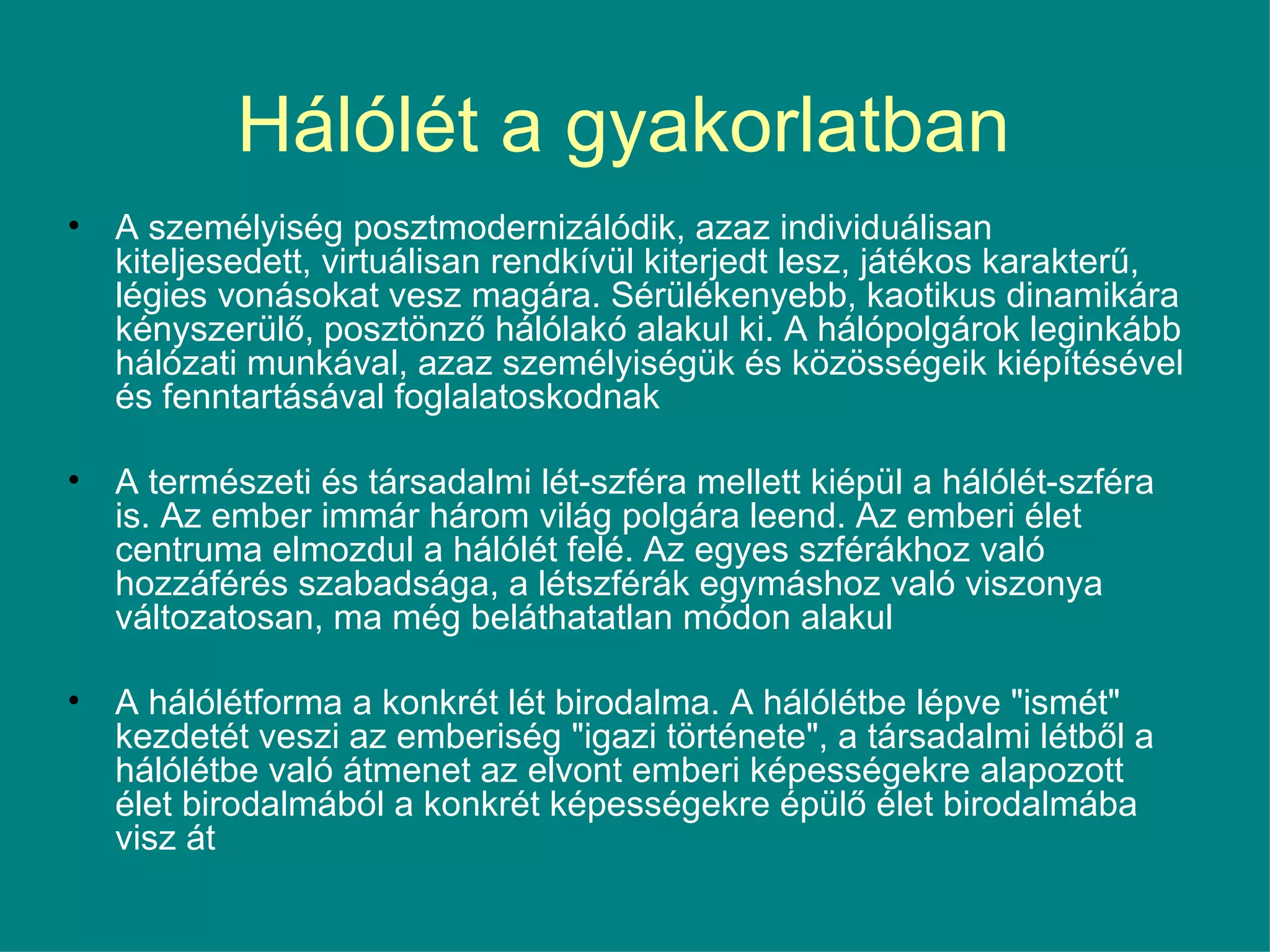 Hálólét a gyakorlatban

• A személyiség posztmodernizálódik, azaz individuálisan kiteljesedett, virtuálisan rendkívül kiterjedt lesz, játékos karakterű, légies vonásokat vesz magára. Sérülékenyebb, kaotikus dinamikára kényszerülő, posztönző hálólakó alakul ki. A hálópolgárok leginkább hálózati munkával, azaz személyiségük és közösségeik kiépítésével és fenntartásával foglalatoskodnak

• A természeti és társadalmi lét-szféra mellett kiépül a hálólét-szféra is. Az ember immár három világ polgára leend. Az emberi élet centruma elmozdul a hálólét felé. Az egyes szférákhoz való hozzáférés szabadsága, a létszférák egymáshoz való viszonya változatosan, ma még beláthatatlan módon alakul

• A hálólétforma a konkrét lét birodalma. A hálólétbe lépve "ismét" kezdetét veszi az emberiség "igazi története", a társadalmi létből a hálólétbe való átmenet az elvont emberi képességekre alapozott élet birodalmából a konkrét képességekre épülő élet birodalmába visz át